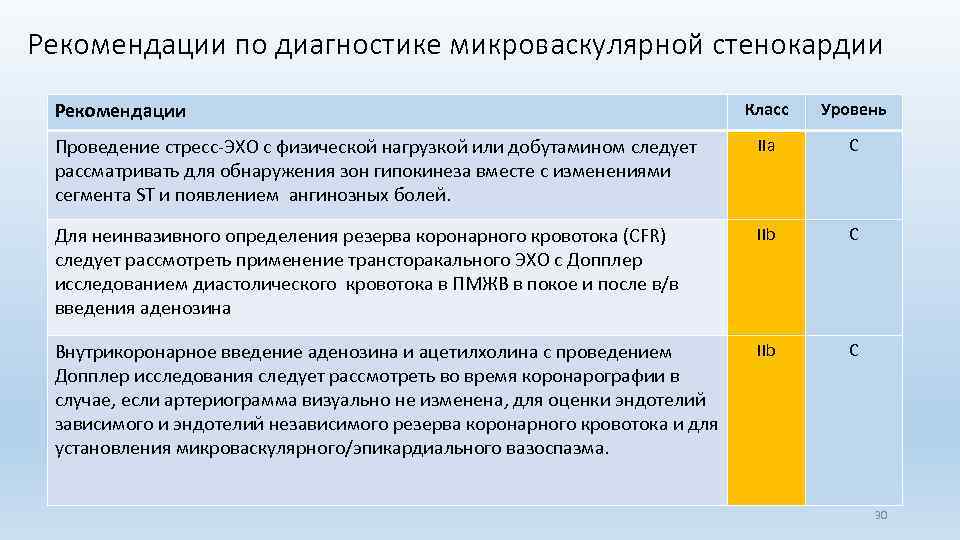 Рекомендации по диагностике микроваскулярной стенокардии

| Рекомендации | Класс | Уровень |
|---|---|---|
| Проведение стресс-ЭХО с физической нагрузкой или добутамином следует рассматривать для обнаружения зон гипокинеза вместе с изменениями сегмента ST и появлением ангинозных болей. | IIa | C |
| Для неинвазивного определения резерва коронарного кровотока (CFR) следует рассмотреть применение трансторакального ЭХО с Допплер исследованием диастолического кровотока в ПМЖВ в покое и после в/в введения аденозина | IIb | C |
| Внутрикоронарное введение аденозина и ацетилхолина с проведением Допплер исследования следует рассмотреть во время коронарографии в случае, если артериограмма визуально не изменена, для оценки эндотелий зависимого и эндотелий независимого резерва коронарного кровотока и для установления микроваскулярного/эпикардиального вазоспазма. | IIb | C |

30